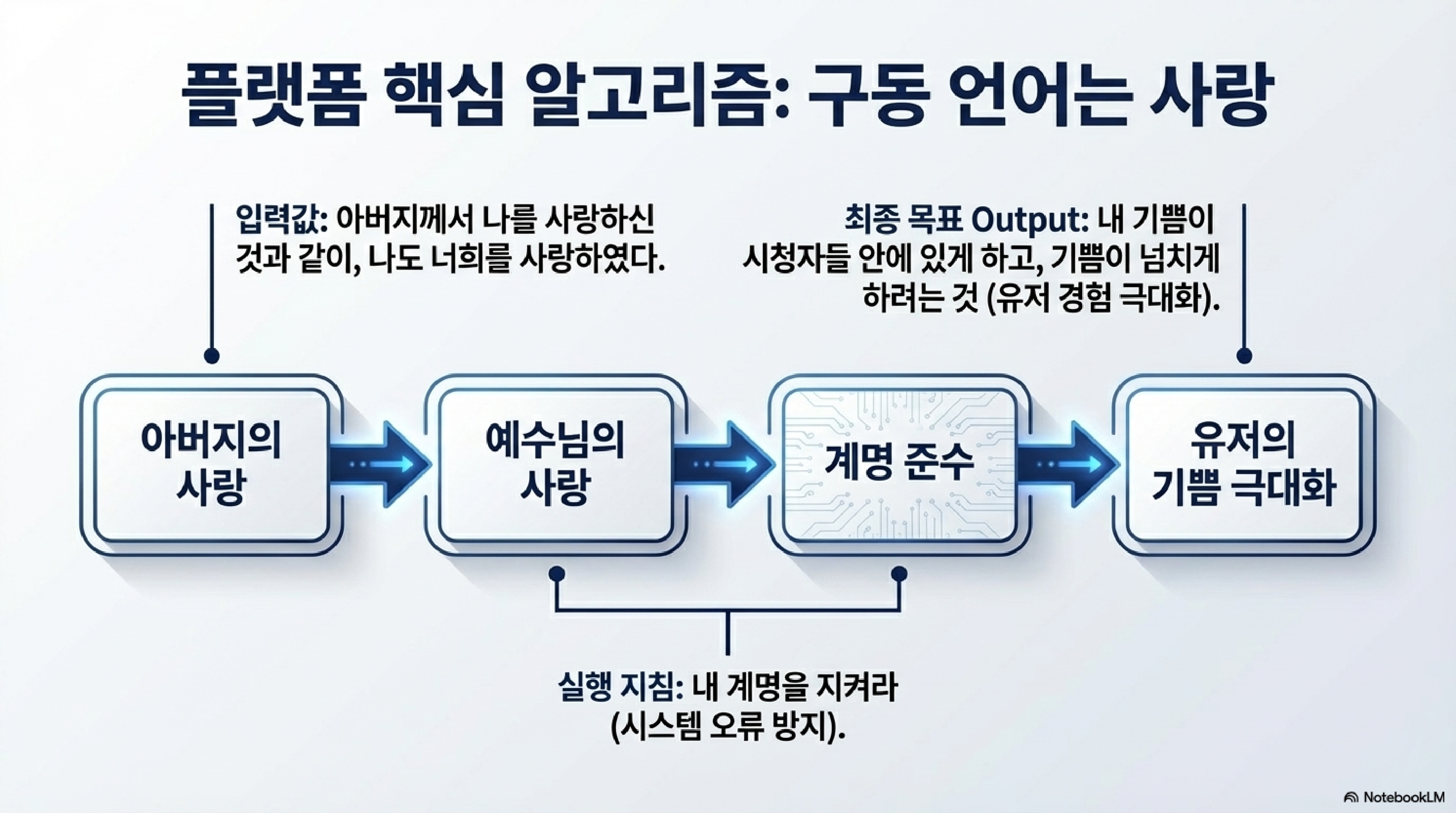 플랫폼 핵심 알고리즘: 구동 언어는 사랑

입력값: 아버지께서 나를 사랑하신 것과 같이, 나도 너희를 사랑하였다.

최종 목표 Output: 내 기쁨이 시청자들 안에 있게 하고, 기쁨이 넘치게 하려는 것 (유저 경험 극대화).

아버지의 사랑

예수님의 사랑

계명 준수

유저의 기쁨 극대화

실행 지침: 내 계명을 지켜라 (시스템 오류 방지).

NotebookLM